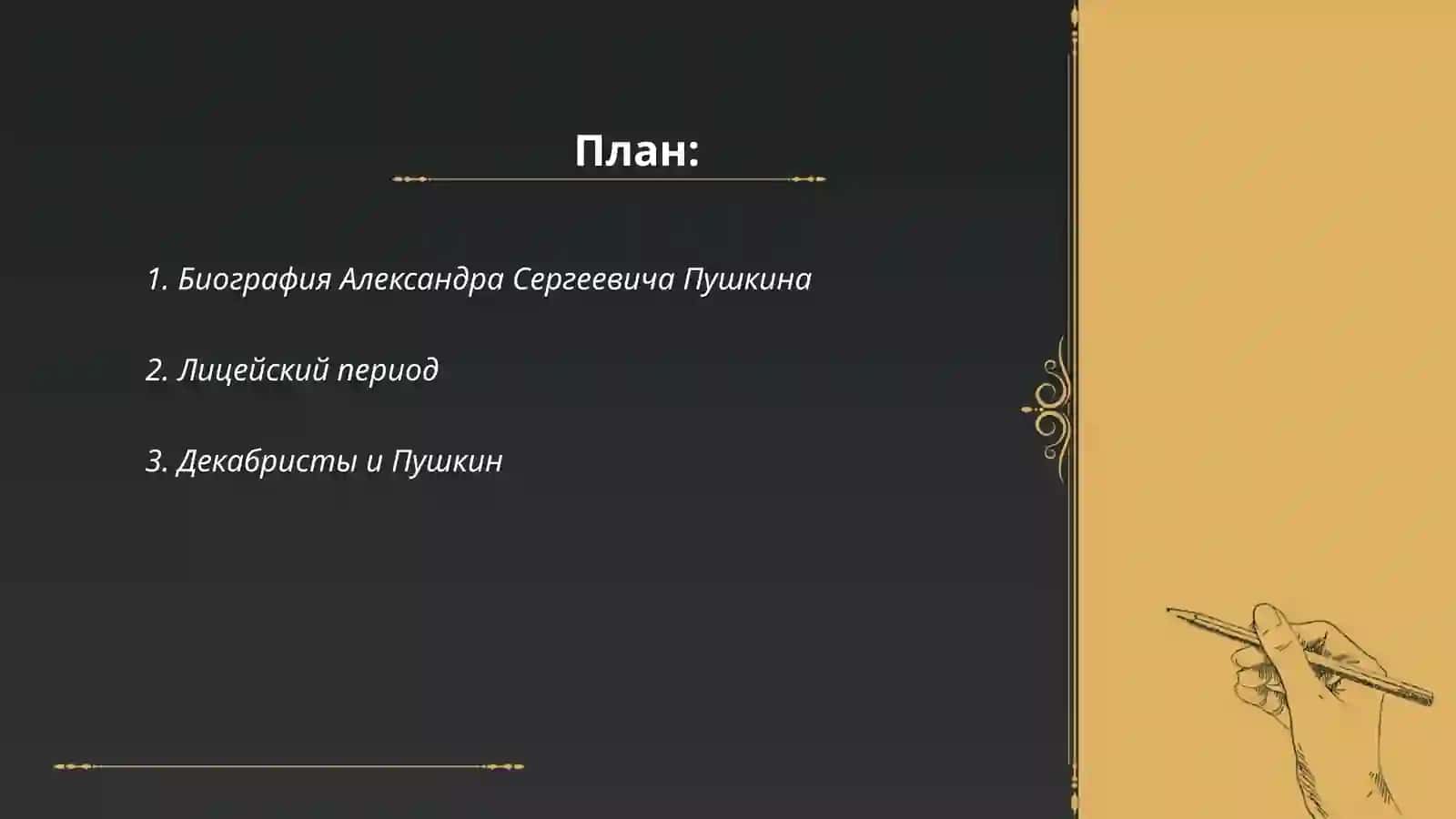 План:

1. Биография Александра Сергеевича Пушкина

2. Лицейский период

3. Декабристы и Пушкин